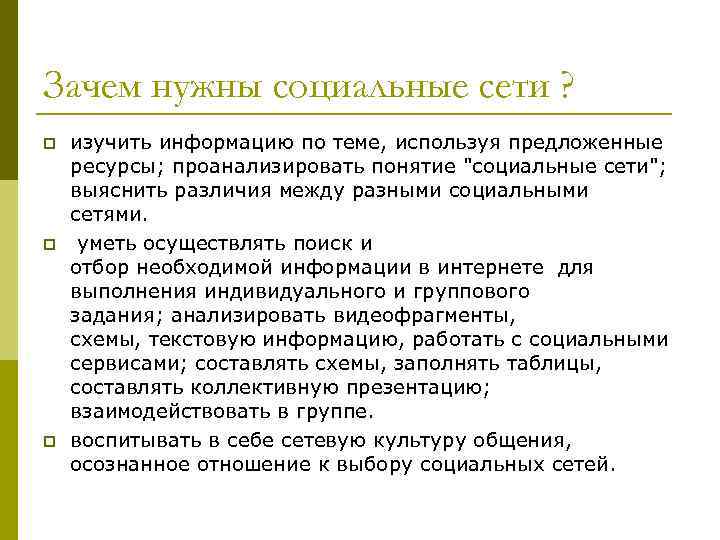 Зачем нужны социальные сети ?

изучить информацию по теме, используя предложенные ресурсы; проанализировать понятие "социальные сети"; выяснить различия между разными социальными сетями.

уметь осуществлять поиск и отбор необходимой информации в интернете для выполнения индивидуального и группового задания; анализировать видеофрагменты, схемы, текстовую информацию, работать с социальными сервисами; составлять схемы, заполнять таблицы, составлять коллективную презентацию; взаимодействовать в группе.

воспитывать в себе сетевую культуру общения, осознанное отношение к выбору социальных сетей.